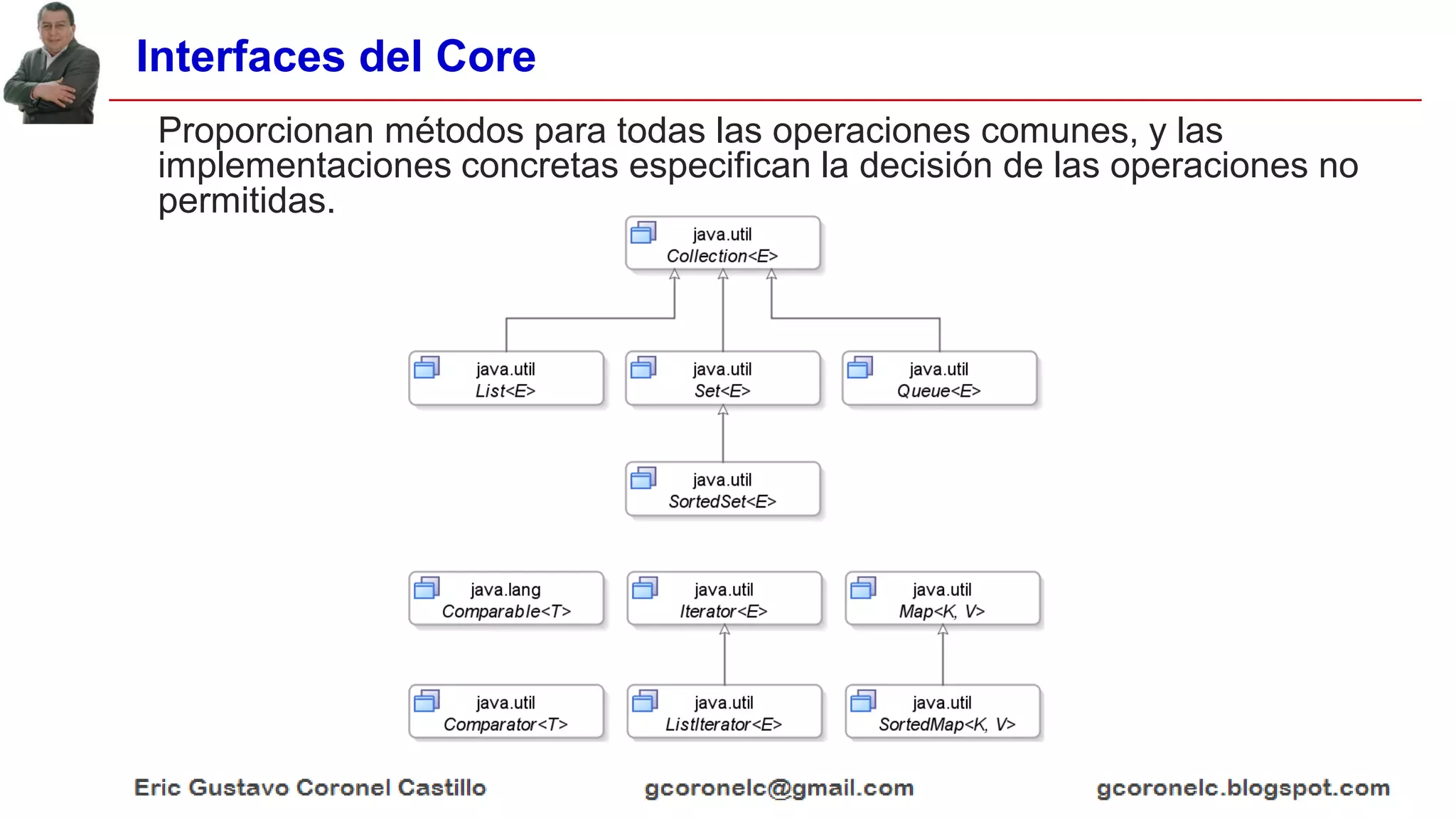 Interfaces del Core

Proporcionan métodos para todas las operaciones comunes, y las implementaciones concretas especifican la decisión de las operaciones no permitidas.

java.util
Collection<E>

java.util
List<E>

java.util
Set<E>

java.util
Queue<E>

java.util
SortedSet<E>

java.lang
Comparable<T>

java.util
Iterator<E>

java.util
Map<K, V>

java.util
Comparator<T>

java.util
ListIterator<E>

java.util
SortedMap<K, V>

Eric Gustavo Coronel Castillo gcoronelc@gmail.com gcoronelc.blogspot.com